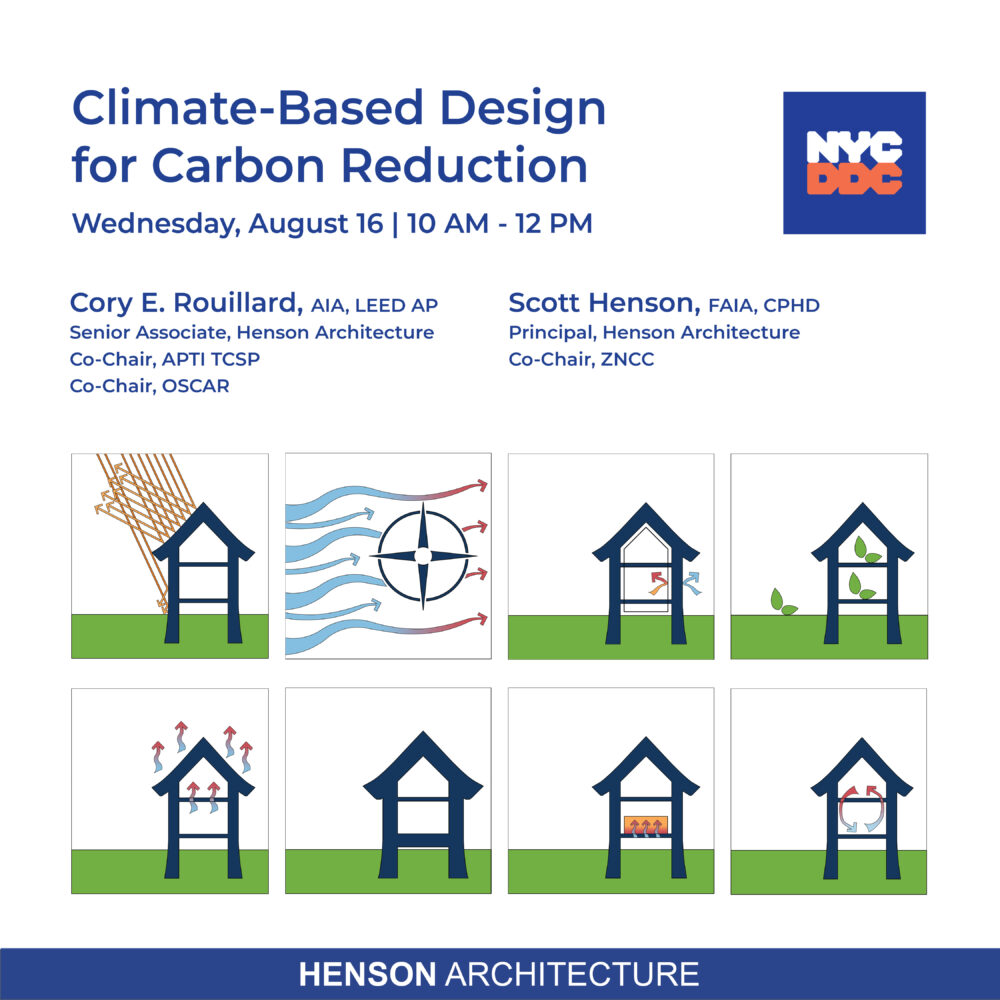 Climate-Based Design for Carbon Reduction

Wednesday, August 16 | 10 AM - 12 PM

NYC DDC

Cory E. Rouillard, AIA, LEED AP
Senior Associate, Henson Architecture
Co-Chair, APTI TCSP
Co-Chair, OSCAR

Scott Henson, FAIA, CPHD
Principal, Henson Architecture
Co-Chair, ZNCC

HENSON ARCHITECTURE